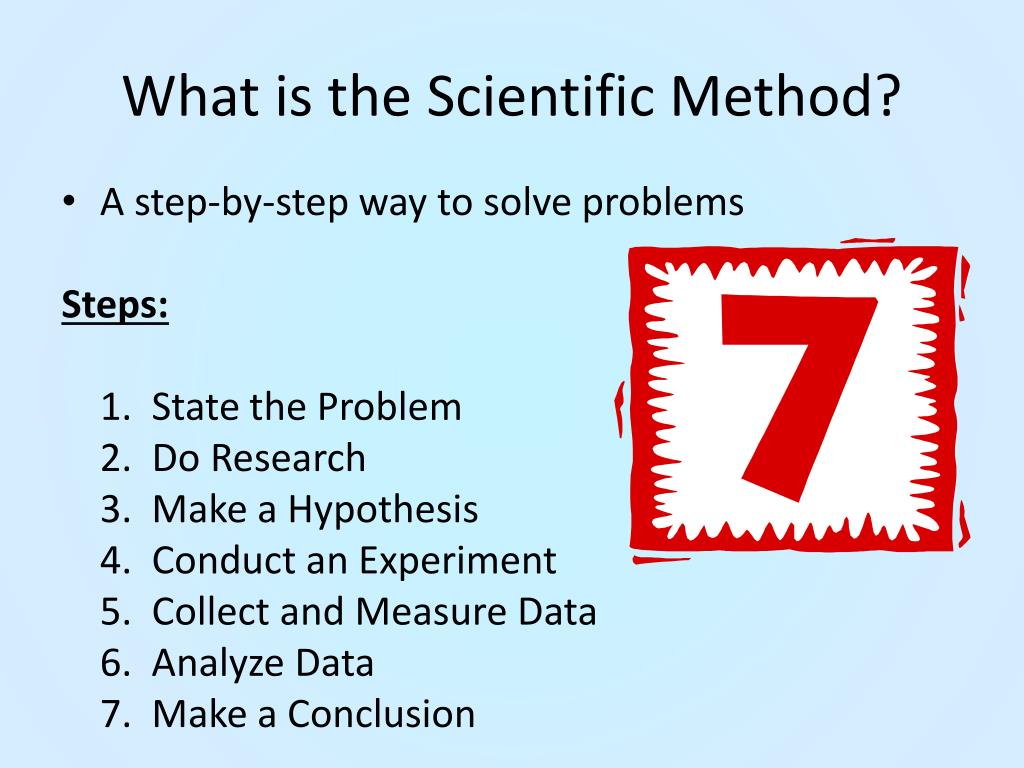 What is the Scientific Method?

• A step-by-step way to solve problems

Steps:

1. State the Problem
2. Do Research
3. Make a Hypothesis
4. Conduct an Experiment
5. Collect and Measure Data
6. Analyze Data
7. Make a Conclusion

7